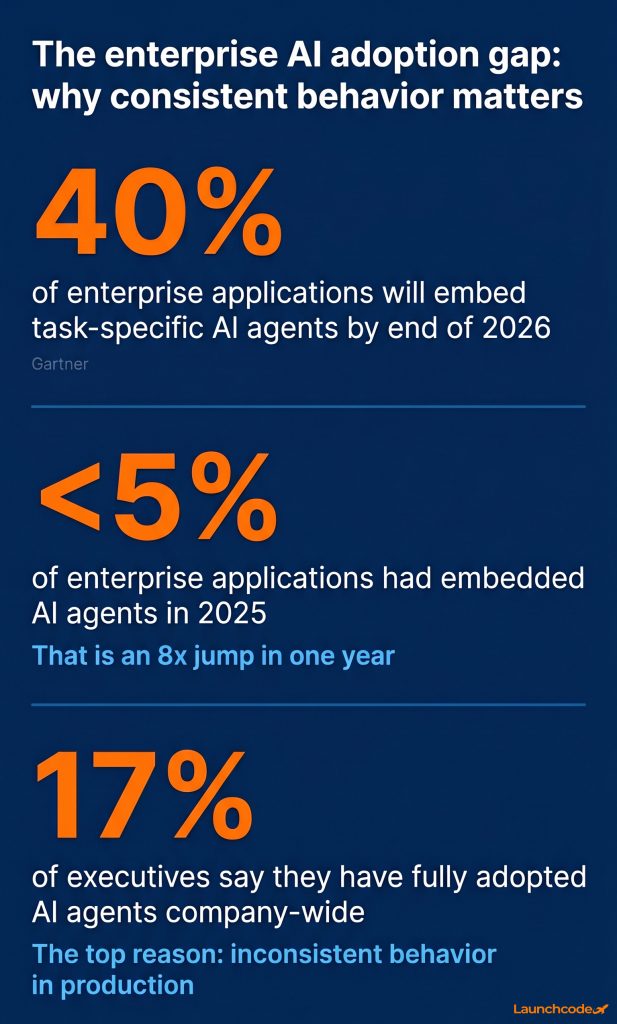 The enterprise AI adoption gap: why consistent behavior matters

40%

of enterprise applications will embed task-specific AI agents by end of 2026

Gartner

<5%

of enterprise applications had embedded AI agents in 2025

That is an 8x jump in one year

17%

of executives say they have fully adopted AI agents company-wide

The top reason: inconsistent behavior in production

Launchcode